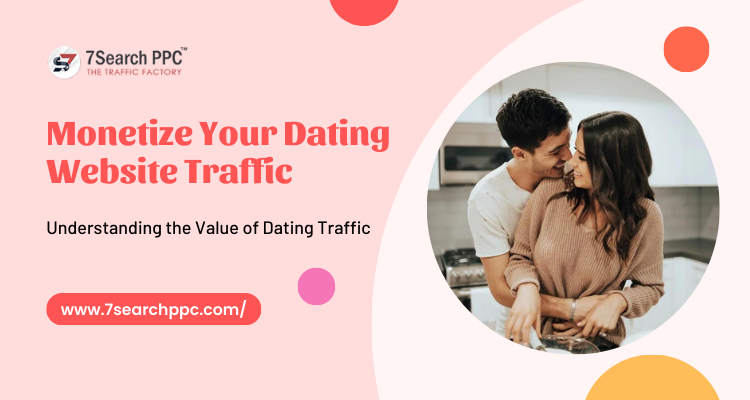 7Search PPC™
THE TRAFFIC FACTORY

Monetize Your Dating Website Traffic

Understanding the Value of Dating Traffic

www.7searchppc.com/